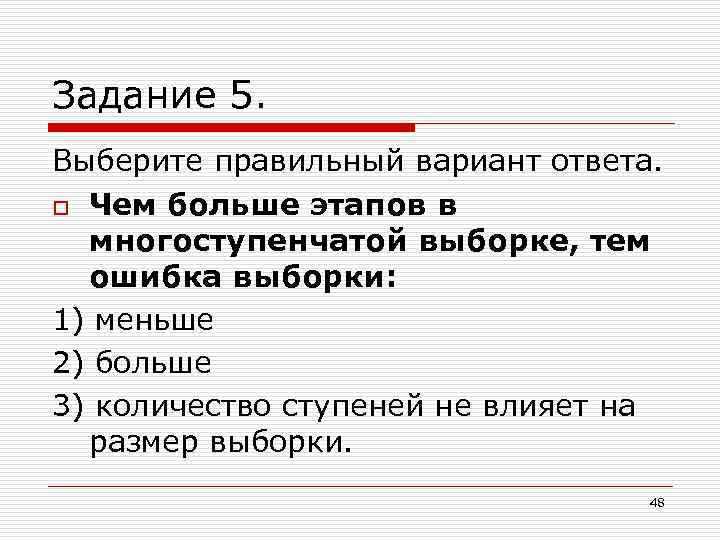 Задание 5.

Выберите правильный вариант ответа.

Чем больше этапов в многоступенчатой выборке, тем ошибка выборки:

1) меньше

2) больше

3) количество ступеней не влияет на размер выборки.

48